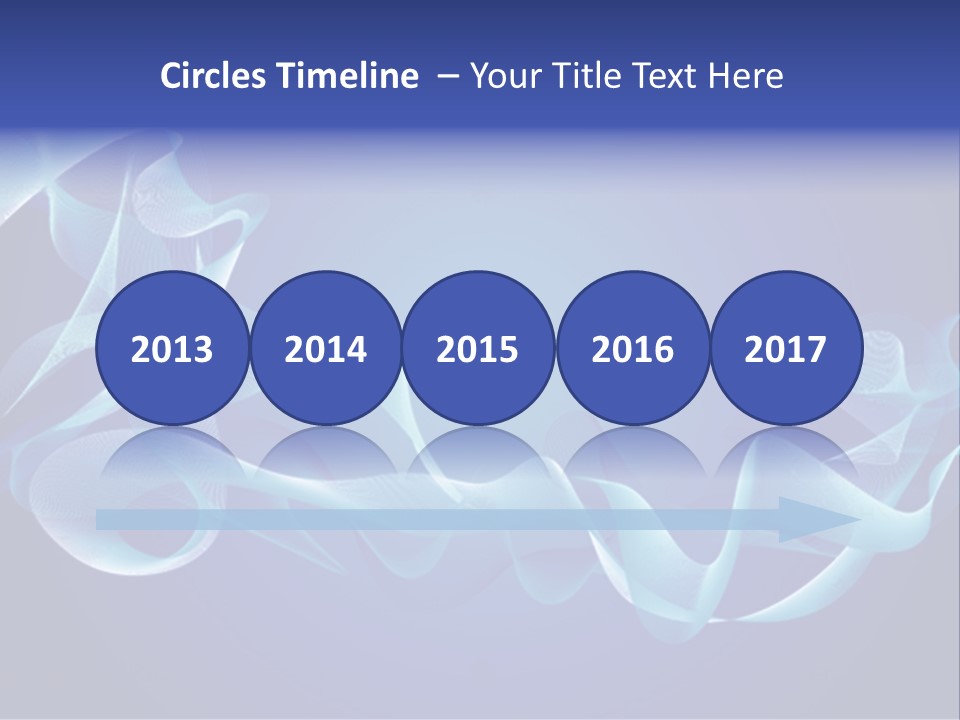 Circles Timeline – Your Title Text Here

2013

2014

2015

2016

2017